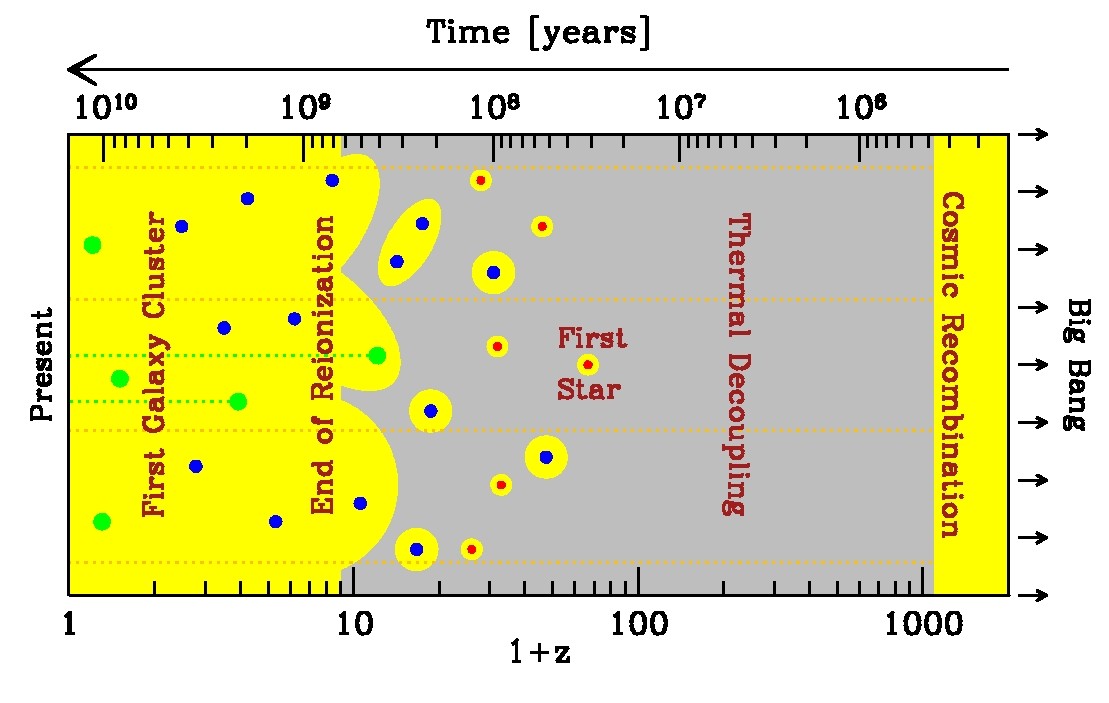 Time [years]

$10^{10}$ $10^{9}$ $10^{8}$ $10^{7}$ $10^{6}$

Present

First Galaxy Cluster

End of Reionization

First Star

Thermal Decoupling

Cosmic Recombination

Big Bang

1 10 100 1000

1+z